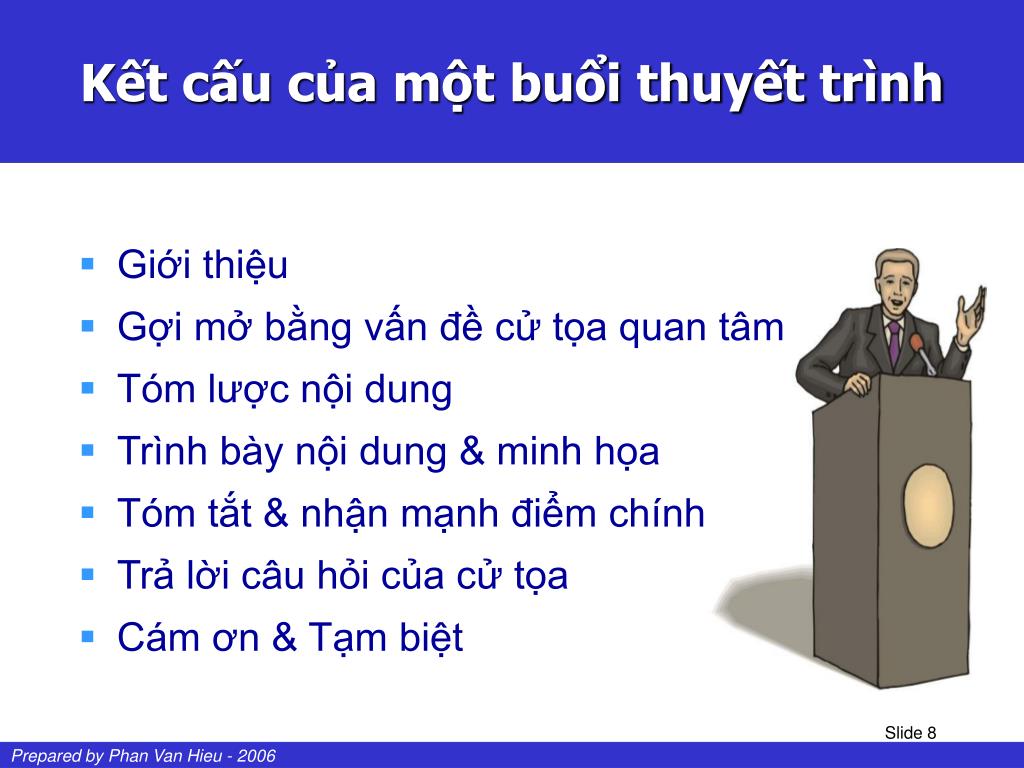 Kết cấu của một buổi thuyết trình

- Giới thiệu
- Gợi mở bằng vấn đề cử tọa quan tâm
- Tóm lược nội dung
- Trình bày nội dung & minh họa
- Tóm tắt & nhận mạnh điểm chính
- Trả lời câu hỏi của cử tọa
- Cám ơn & Tạm biệt

Slide 8

Prepared by Phan Van Hieu - 2006